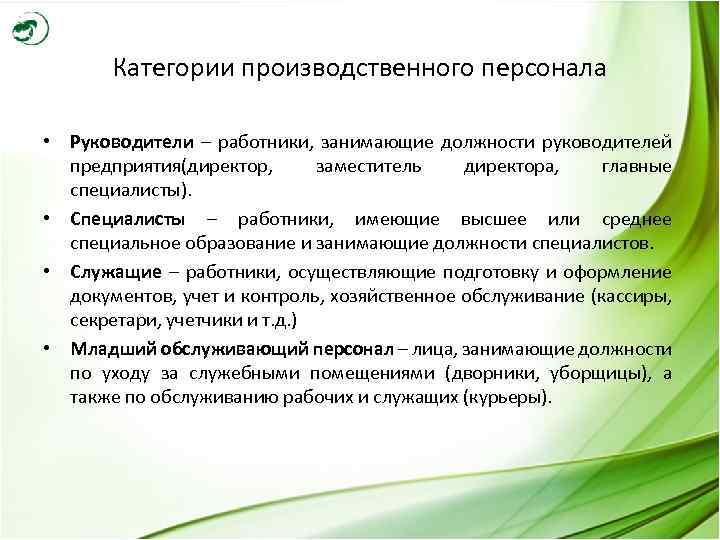 Категории производственного персонала

• Руководители – работники, занимающие должности руководителей предприятия(директор, заместитель директора, главные специалисты).

• Специалисты – работники, имеющие высшее или среднее специальное образование и занимающие должности специалистов.

• Служащие – работники, осуществляющие подготовку и оформление документов, учет и контроль, хозяйственное обслуживание (кассиры, секретари, учетчики и т.д.)

• Младший обслуживающий персонал – лица, занимающие должности по уходу за служебными помещениями (дворники, уборщицы), а также по обслуживанию рабочих и служащих (курьеры).